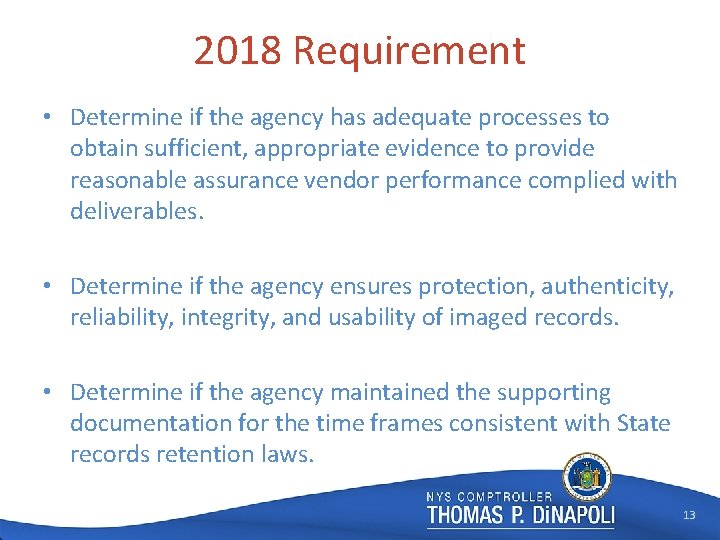 2018 Requirement

• Determine if the agency has adequate processes to obtain sufficient, appropriate evidence to provide reasonable assurance vendor performance complied with deliverables.

• Determine if the agency ensures protection, authenticity, reliability, integrity, and usability of imaged records.

• Determine if the agency maintained the supporting documentation for the time frames consistent with State records retention laws.

NYS COMPTROLLER
THOMAS P. DiNAPOLI

13